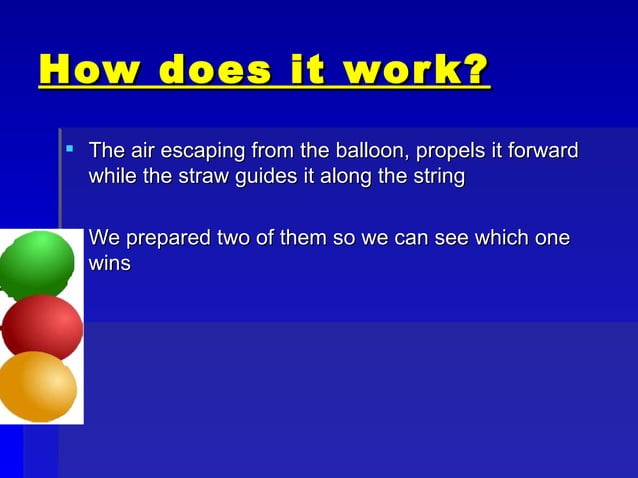 How does it work?

The air escaping from the balloon, propels it forward while the straw guides it along the string

We prepared two of them so we can see which one wins